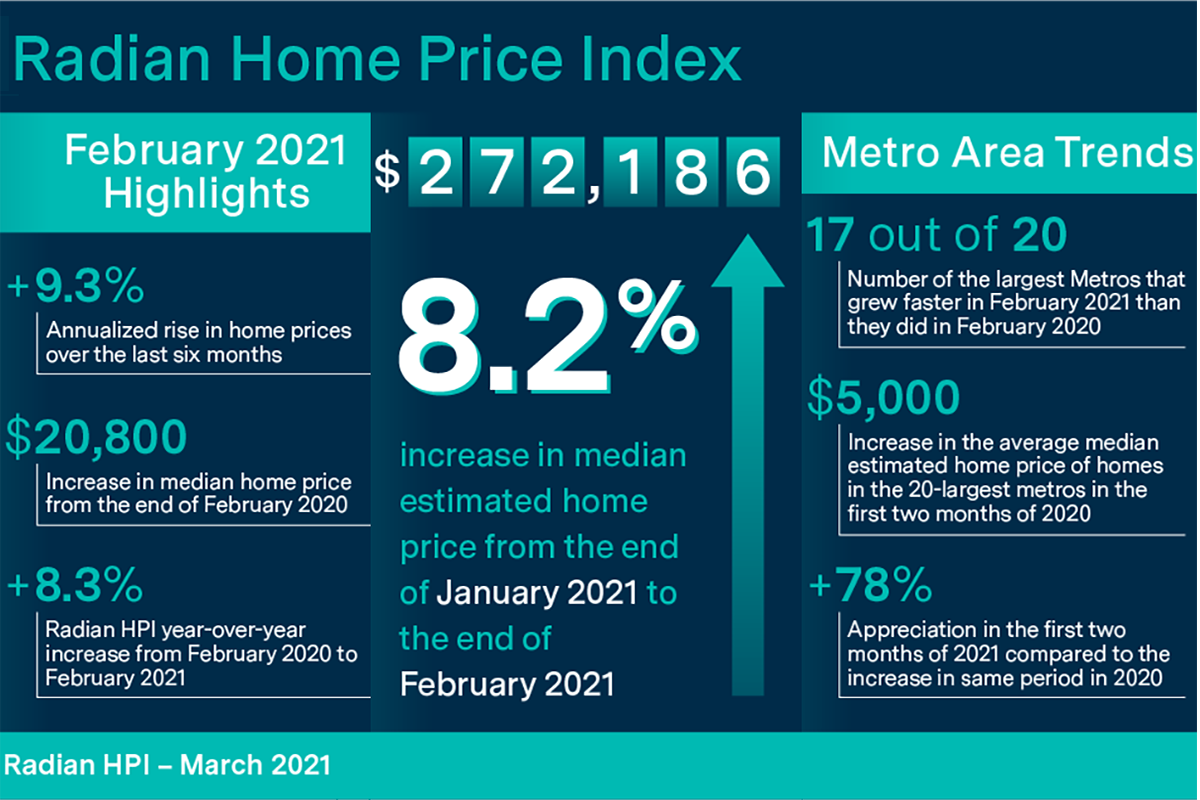 Radian Home Price Index

February 2021 Highlights

+9.3%
Annualized rise in home prices over the last six months

$20,800
Increase in median home price from the end of February 2020

+8.3%
Radian HPI year-over-year increase from February 2020 to February 2021

$272,186

8.2%

increase in median estimated home price from the end of January 2021 to the end of February 2021

Metro Area Trends

17 out of 20
Number of the largest Metros that grew faster in February 2021 than they did in February 2020

$5,000
Increase in the average median estimated home price of homes in the 20-largest metros in the first two months of 2020

+78%
Appreciation in the first two months of 2021 compared to the increase in same period in 2020

Radian HPI – March 2021